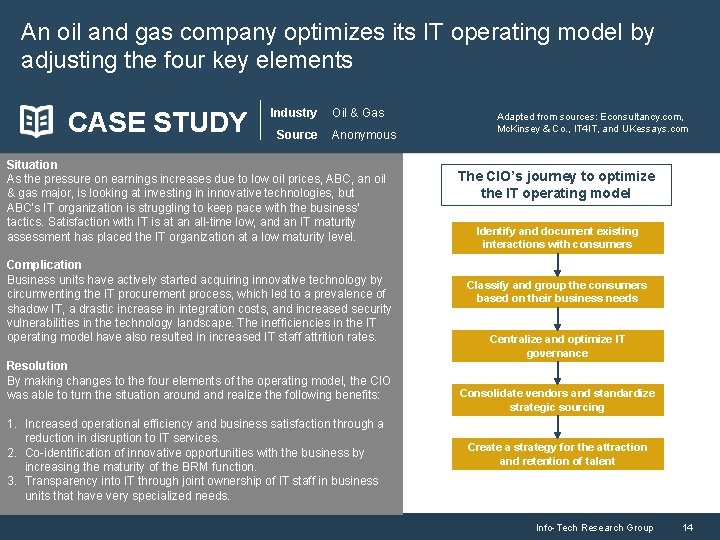 An oil and gas company optimizes its IT operating model by adjusting the four key elements

CASE STUDY

Industry Oil & Gas
Source Anonymous

Adapted from sources: Econsultancy.com, McKinsey & Co., IT4IT, and UKessays.com

Situation
As the pressure on earnings increases due to low oil prices, ABC, an oil & gas major, is looking at investing in innovative technologies, but ABC's IT organization is struggling to keep pace with the business' tactics. Satisfaction with IT is at an all-time low, and an IT maturity assessment has placed the IT organization at a low maturity level.

Complication
Business units have actively started acquiring innovative technology by circumventing the IT procurement process, which led to a prevalence of shadow IT, a drastic increase in integration costs, and increased security vulnerabilities in the technology landscape. The inefficiencies in the IT operating model have also resulted in increased IT staff attrition rates.

Resolution
By making changes to the four elements of the operating model, the CIO was able to turn the situation around and realize the following benefits:

1. Increased operational efficiency and business satisfaction through a reduction in disruption to IT services.
2. Co-identification of innovative opportunities with the business by increasing the maturity of the BRM function.
3. Transparency into IT through joint ownership of IT staff in business units that have very specialized needs.

The CIO's journey to optimize the IT operating model

Identify and document existing interactions with consumers

Classify and group the consumers based on their business needs

Centralize and optimize IT governance

Consolidate vendors and standardize strategic sourcing

Create a strategy for the attraction and retention of talent

Info-Tech Research Group 14